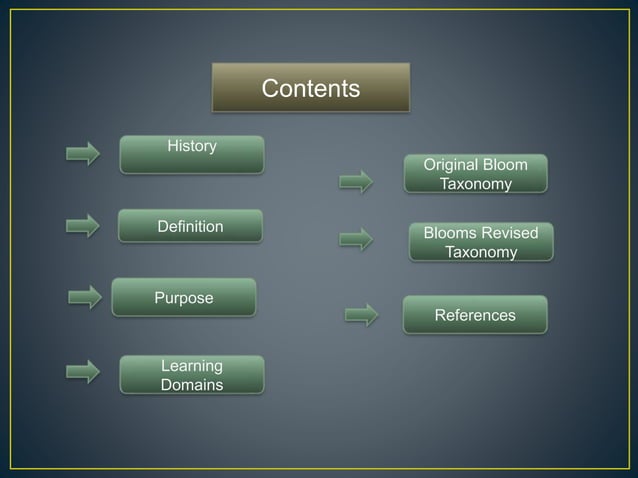 Contents

History

Definition

Purpose

Learning Domains

Original Bloom Taxonomy

Blooms Revised Taxonomy

References